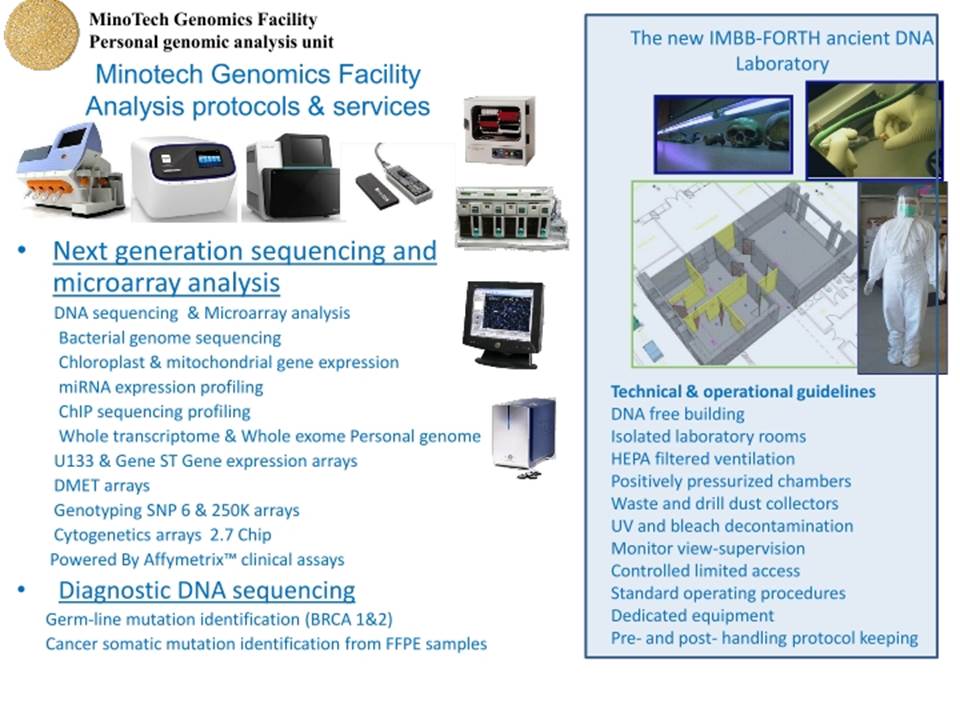 MinoTech Genomics Facility
Personal genomic analysis unit

Minotech Genomics Facility
Analysis protocols & services

• Next generation sequencing and microarray analysis
DNA sequencing & Microarray analysis
Bacterial genome sequencing
Chloroplast & mitochondrial gene expression
miRNA expression profiling
ChIP sequencing profiling
Whole transcriptome & Whole exome Personal genome
U133 & Gene ST Gene expression arrays
DMET arrays
Genotyping SNP 6 & 250K arrays
Cytogenetics arrays 2.7 Chip
Powered By Affymetrix™ clinical assays

• Diagnostic DNA sequencing
Germ-line mutation identification (BRCA 1&2)
Cancer somatic mutation identification from FFPE samples

The new IMBB-FORTH ancient DNA Laboratory

Technical & operational guidelines
DNA free building
Isolated laboratory rooms
HEPA filtered ventilation
Positively pressurized chambers
Waste and drill dust collectors
UV and bleach decontamination
Monitor view-supervision
Controlled limited access
Standard operating procedures
Dedicated equipment
Pre- and post- handling protocol keeping